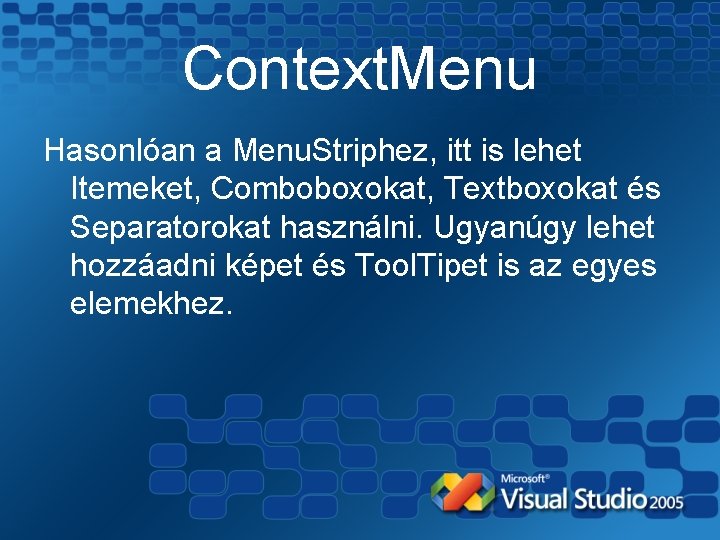 ContextMenu

Hasonlóan a MenuStriphez, itt is lehet Itemeket, Comboboxokat, Textboxokat és Separatorokat használni. Ugyanúgy lehet hozzáadni képet és ToolTipet is az egyes elemekhez.

Microsoft® Visual Studio 2005